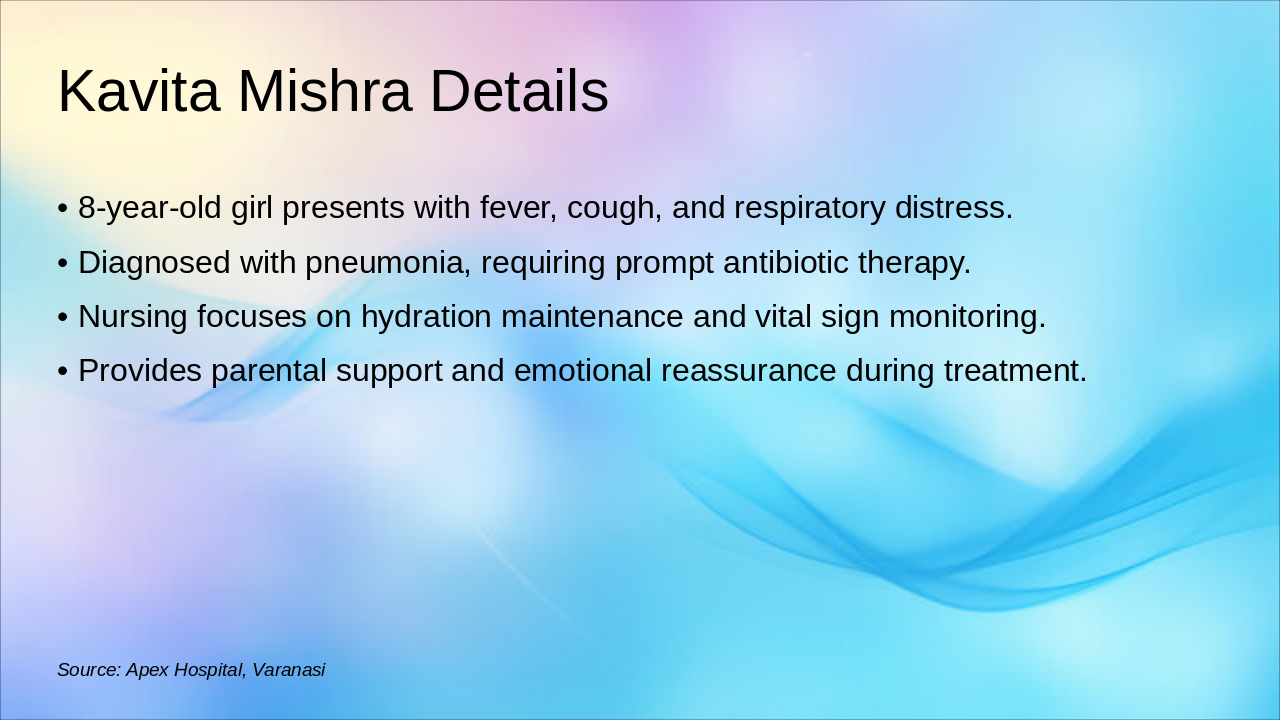 Kavita Mishra Details

• 8-year-old girl presents with fever, cough, and respiratory distress.
• Diagnosed with pneumonia, requiring prompt antibiotic therapy.
• Nursing focuses on hydration maintenance and vital sign monitoring.
• Provides parental support and emotional reassurance during treatment.

Source: Apex Hospital, Varanasi